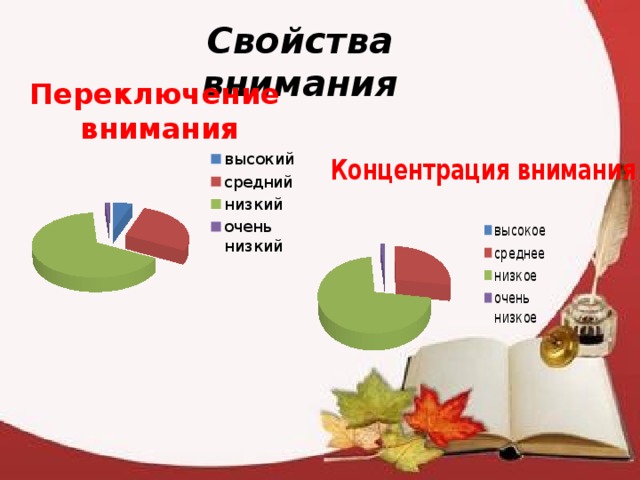 Свойства внимания

Переключение внимания

высокий
средний
низкий
очень низкий

Концентрация внимания

высокое
среднее
низкое
очень низкое